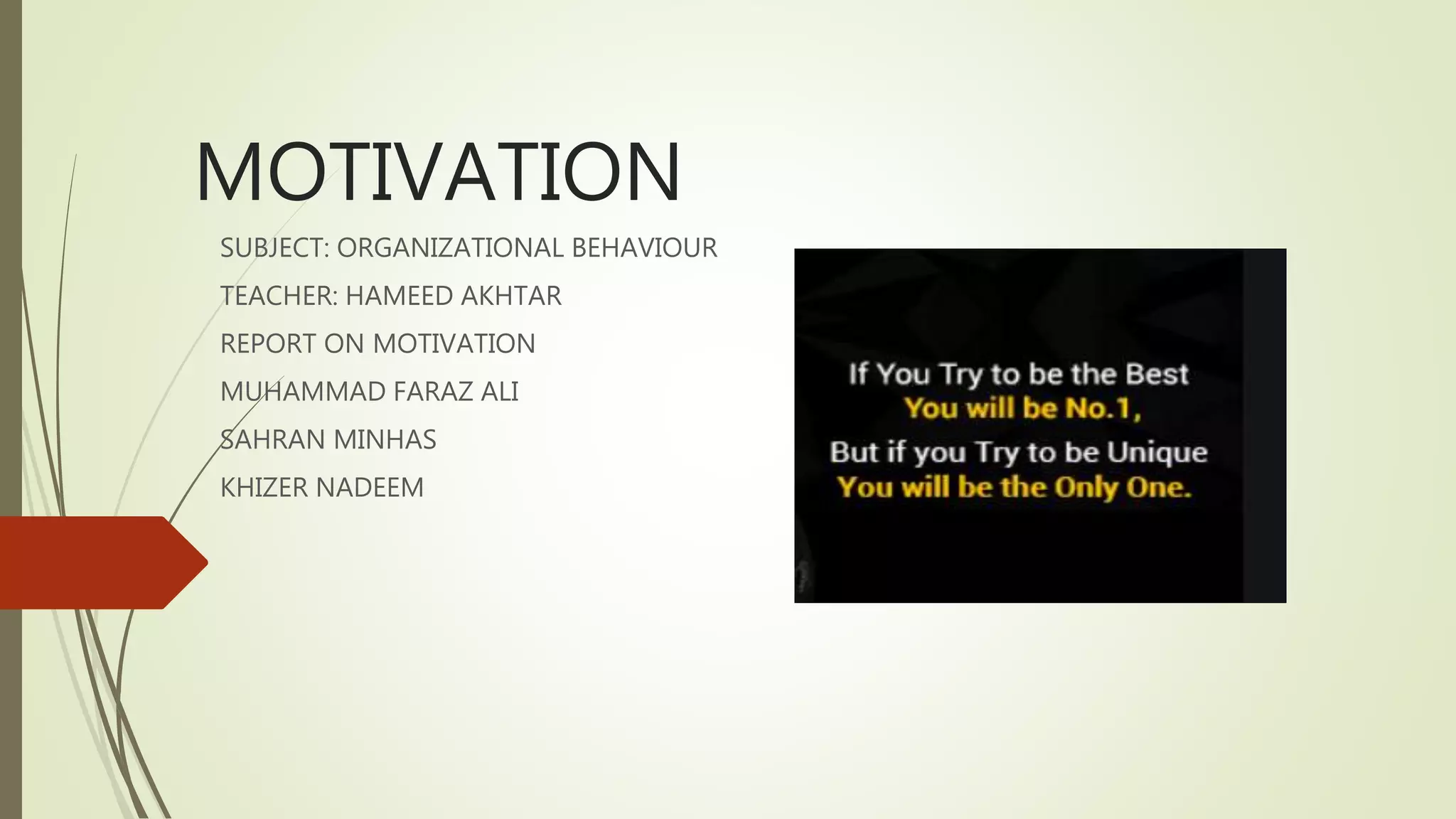 MOTIVATION

SUBJECT: ORGANIZATIONAL BEHAVIOUR

TEACHER: HAMEED AKHTAR

REPORT ON MOTIVATION

MUHAMMAD FARAZ ALI

SAHRAN MINHAS

KHIZER NADEEM

If You Try to be the Best
You will be No.1,
But if you Try to be Unique
You will be the Only One.